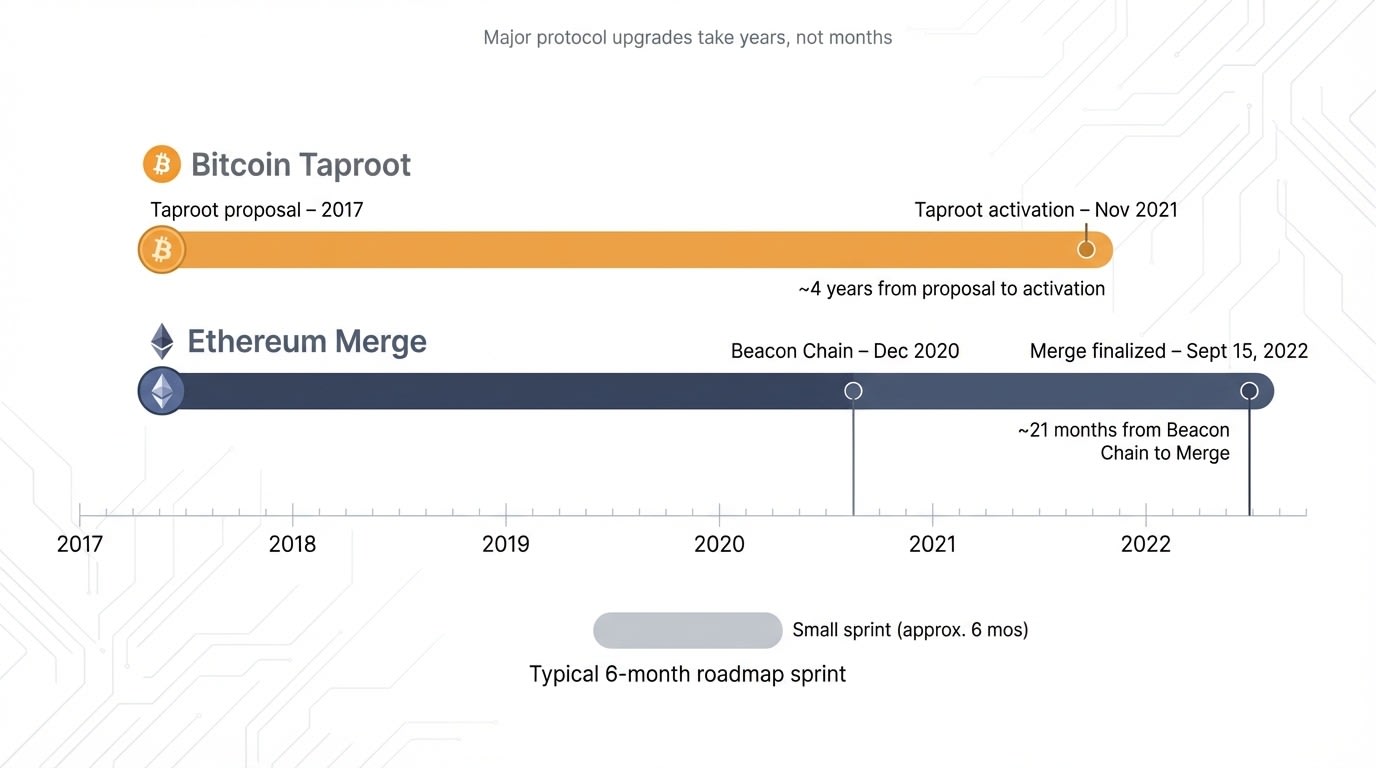 Major protocol upgrades take years, not months

Bitcoin Taproot

Taproot proposal – 2017

Taproot activation – Nov 2021

~4 years from proposal to activation

Ethereum Merge

Beacon Chain – Dec 2020

Merge finalized – Sept 15, 2022

~21 months from Beacon Chain to Merge

2017 2018 2019 2020 2021 2022

Small sprint (approx. 6 mos)

Typical 6-month roadmap sprint